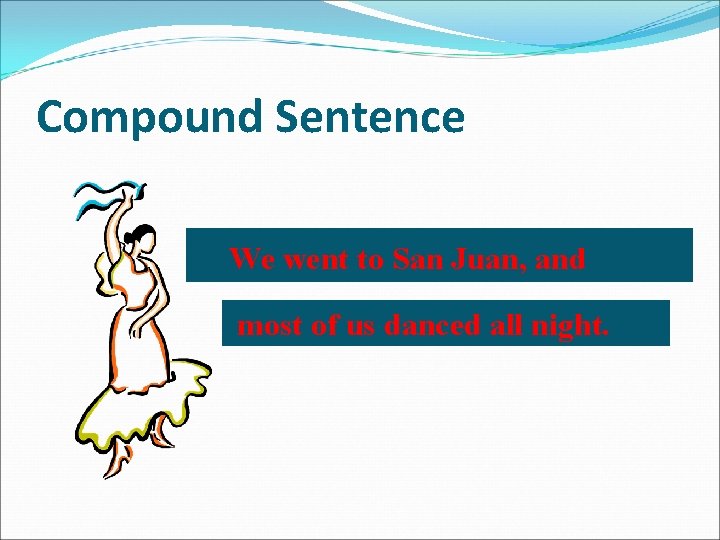 Compound Sentence

We went to San Juan, and

most of us danced all night.